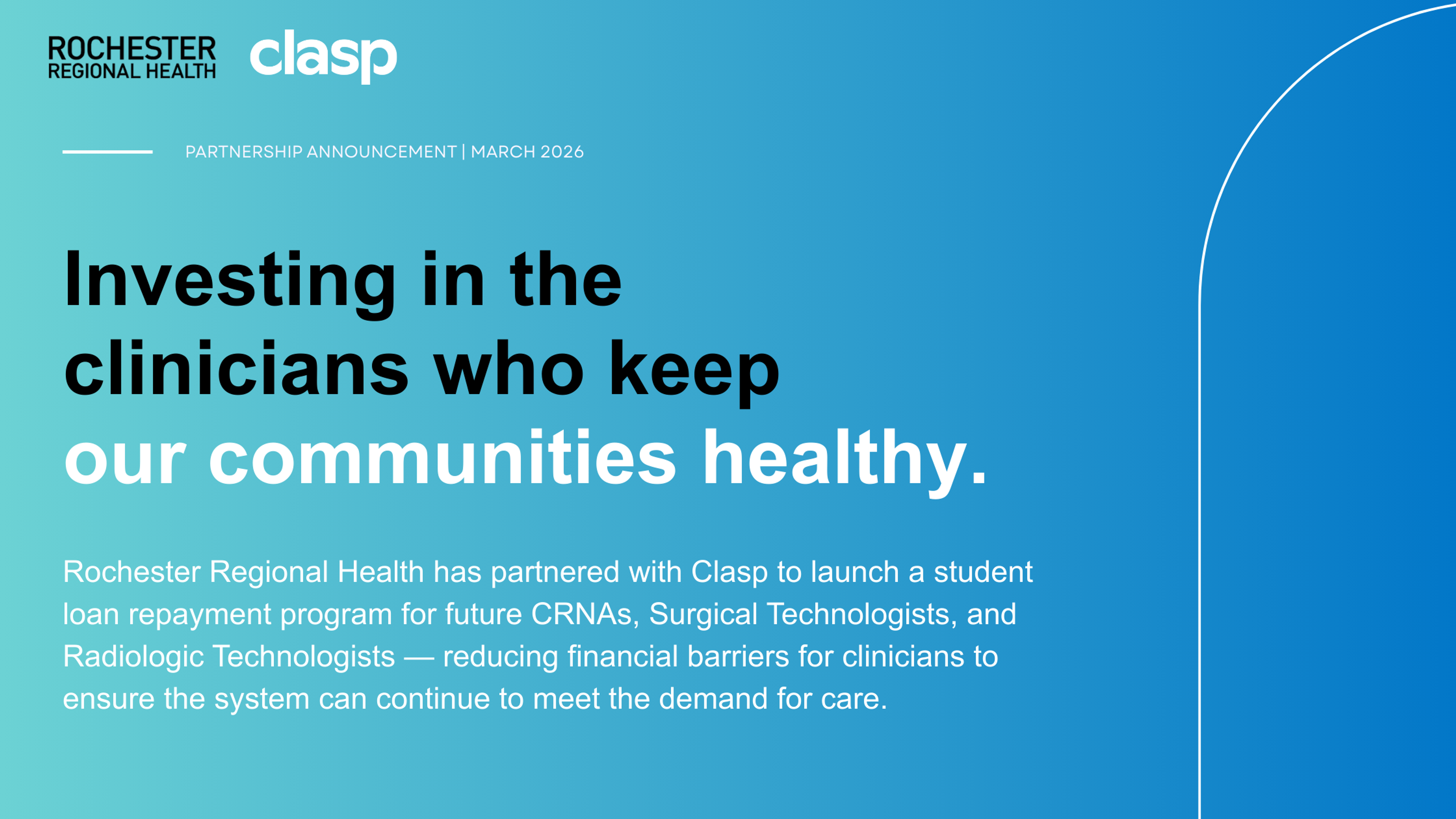 ROCHESTER
REGIONAL HEALTH

clasp

PARTNERSHIP ANNOUNCEMENT | MARCH 2026

Investing in the clinicians who keep our communities healthy.

Rochester Regional Health has partnered with Clasp to launch a student loan repayment program for future CRNAs, Surgical Technologists, and Radiologic Technologists — reducing financial barriers for clinicians to ensure the system can continue to meet the demand for care.